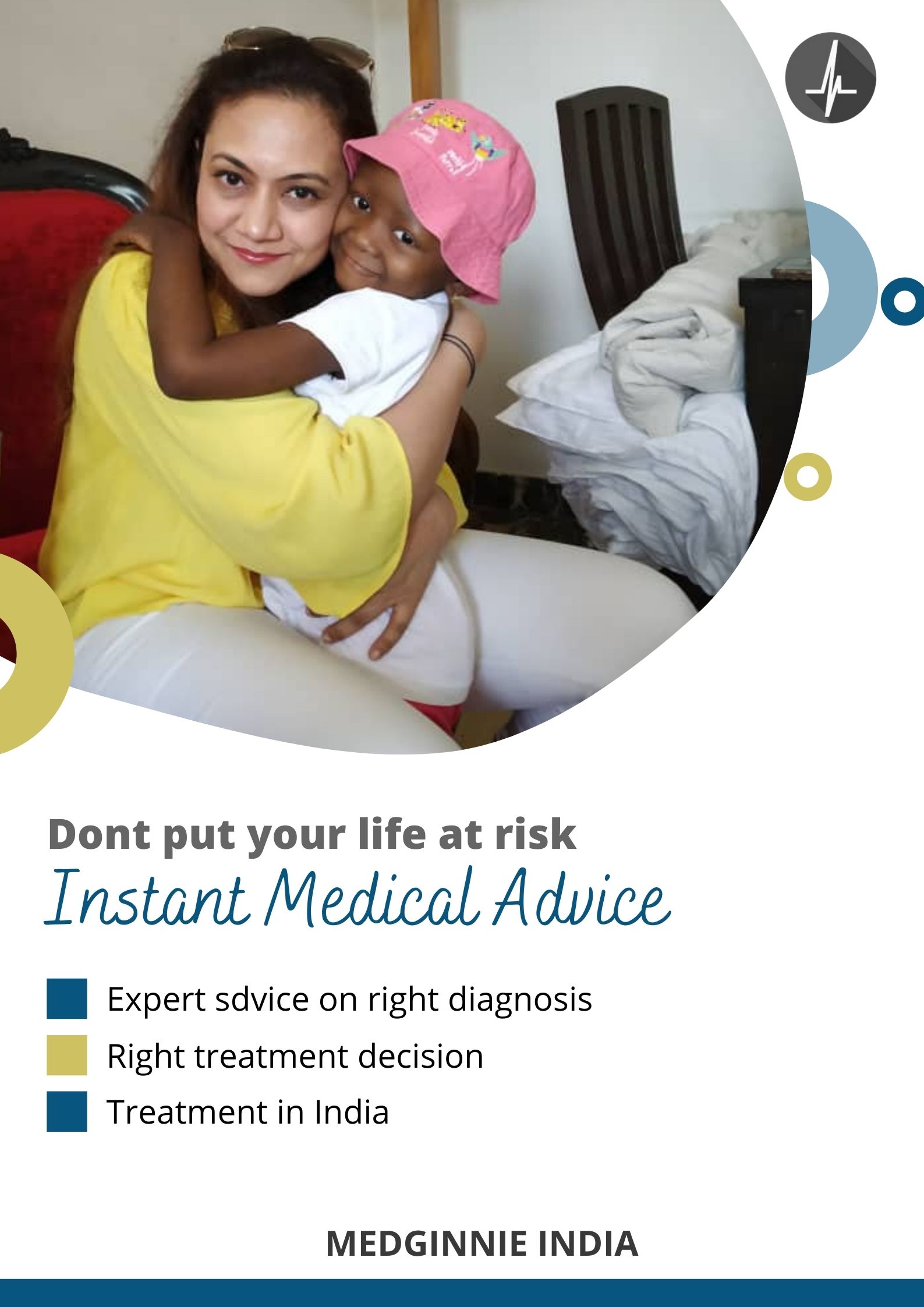 Dont put your life at risk
Instant Medical Advice

Expert sdvice on right diagnosis
Right treatment decision
Treatment in India

MEDGINNIE INDIA